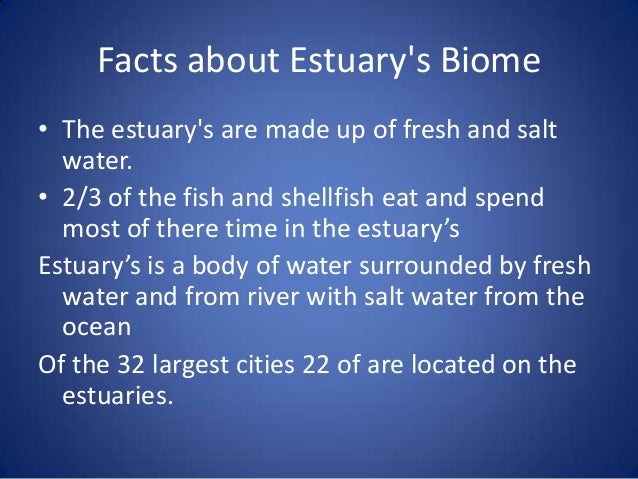 Facts about Estuary's Biome

• The estuary's are made up of fresh and salt water.

• 2/3 of the fish and shellfish eat and spend most of there time in the estuary’s

Estuary’s is a body of water surrounded by fresh water and from river with salt water from the ocean

Of the 32 largest cities 22 of are located on the estuaries.